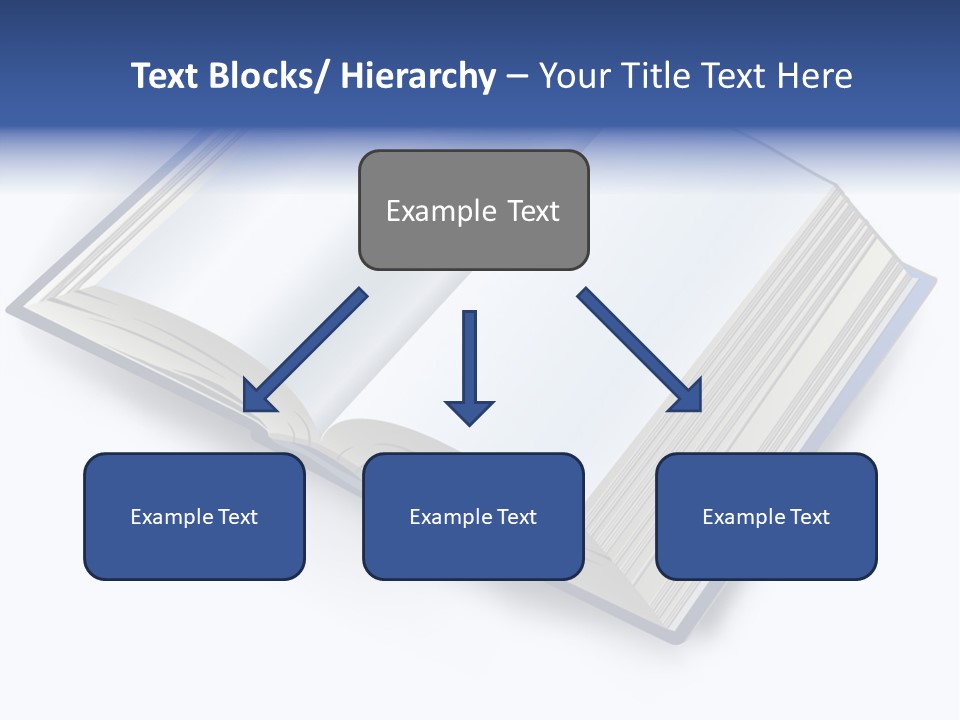 Text Blocks/ Hierarchy – Your Title Text Here

Example Text

Example Text

Example Text

Example Text